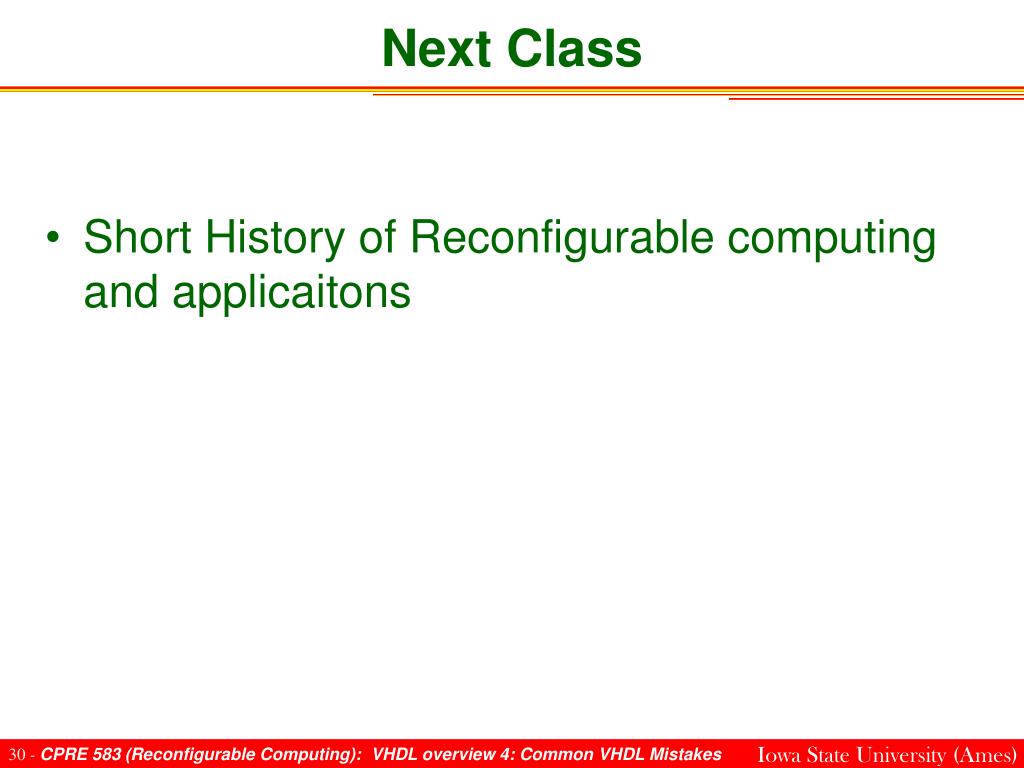 Next Class

• Short History of Reconfigurable computing and applicaitons

30 - CPRE 583 (Reconfigurable Computing): VHDL overview 4: Common VHDL Mistakes Iowa State University (Ames)